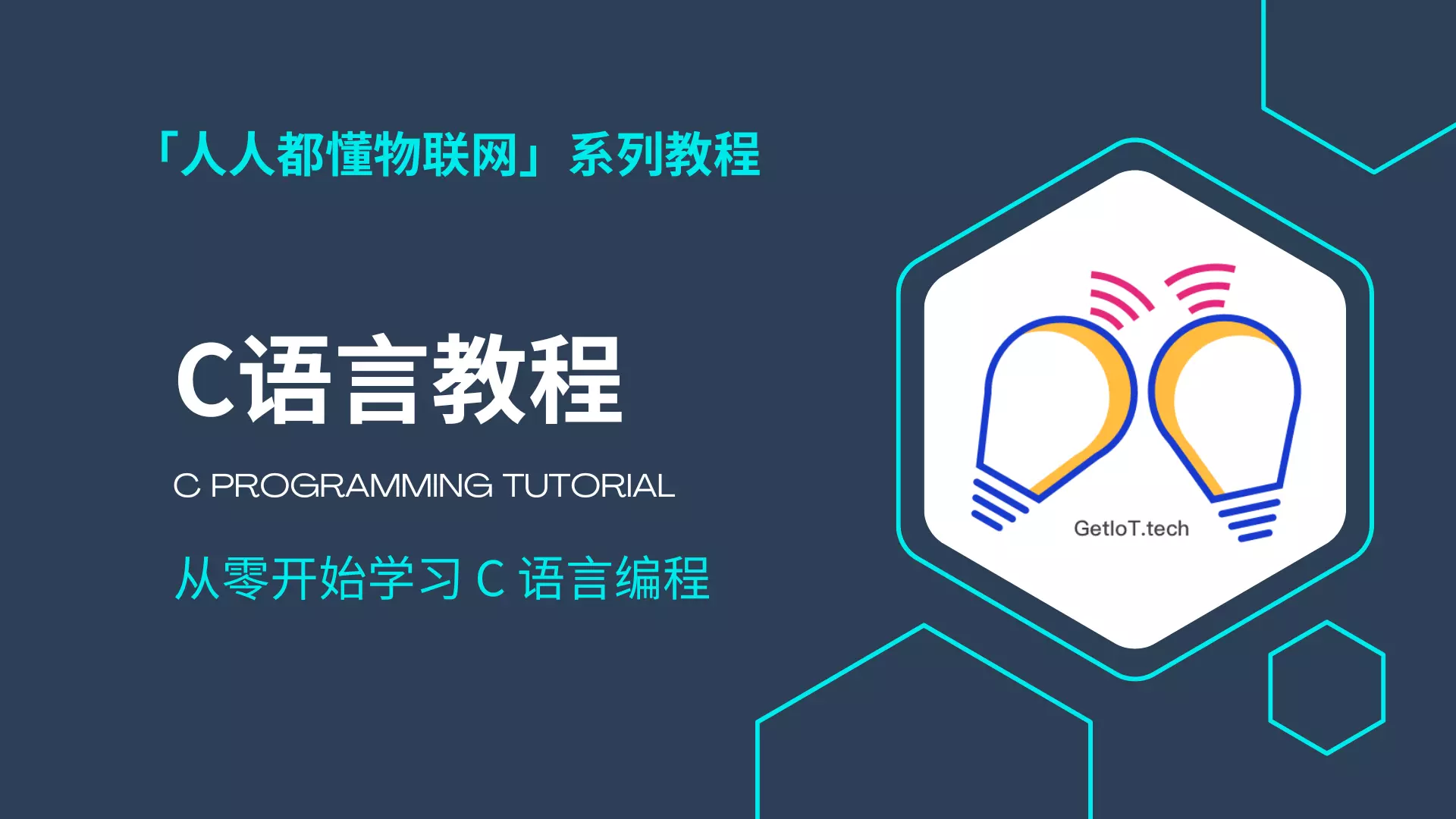 「人人都懂物联网」系列教程

C语言教程

C PROGRAMMING TUTORIAL

从零开始学习 C 语言编程

GetIoT.tech